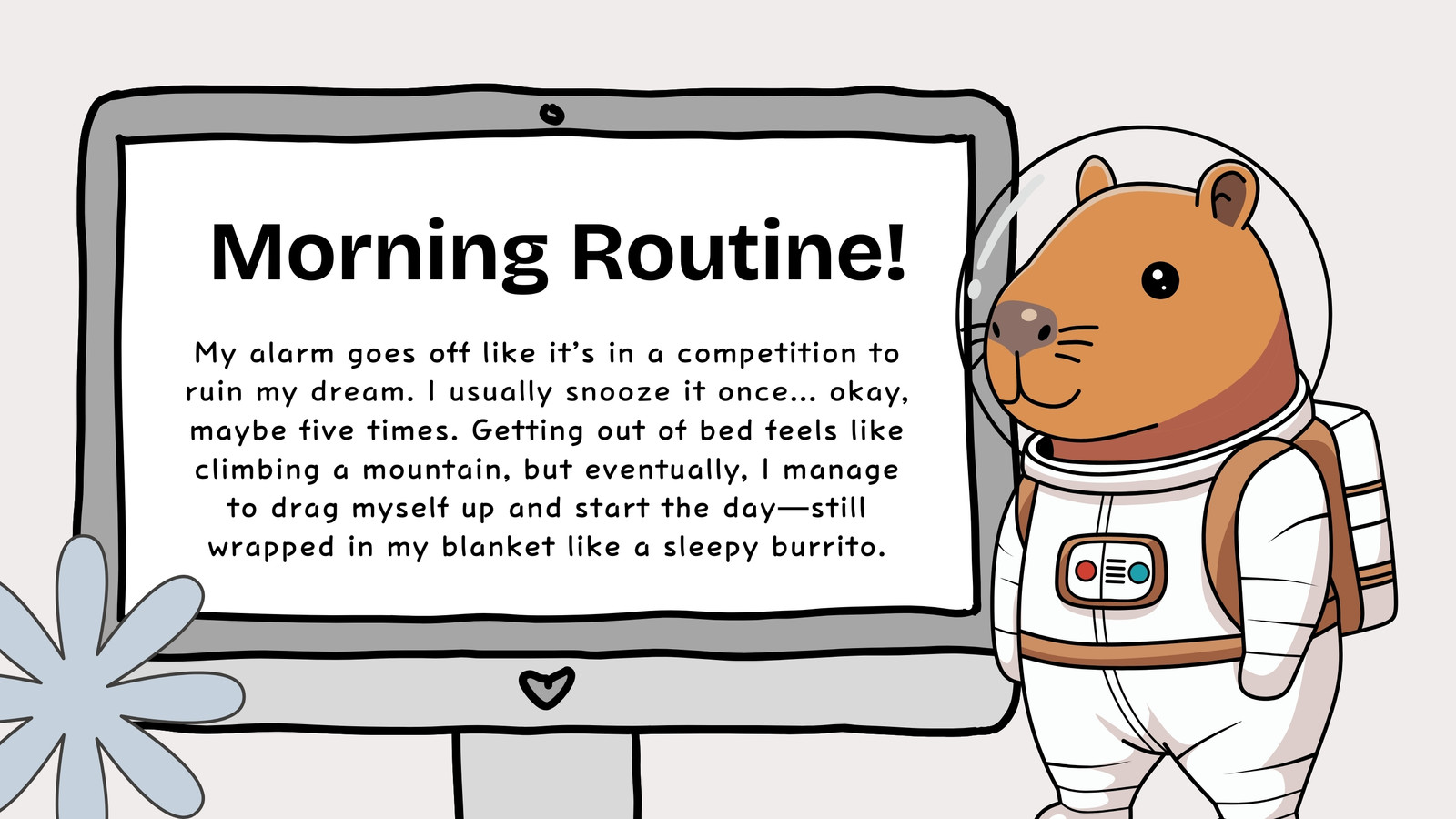 Morning Routine!

My alarm goes off like it's in a competition to ruin my dream. I usually snooze it once... okay, maybe five times. Getting out of bed feels like climbing a mountain, but eventually, I manage to drag myself up and start the day—still wrapped in my blanket like a sleepy burrito.